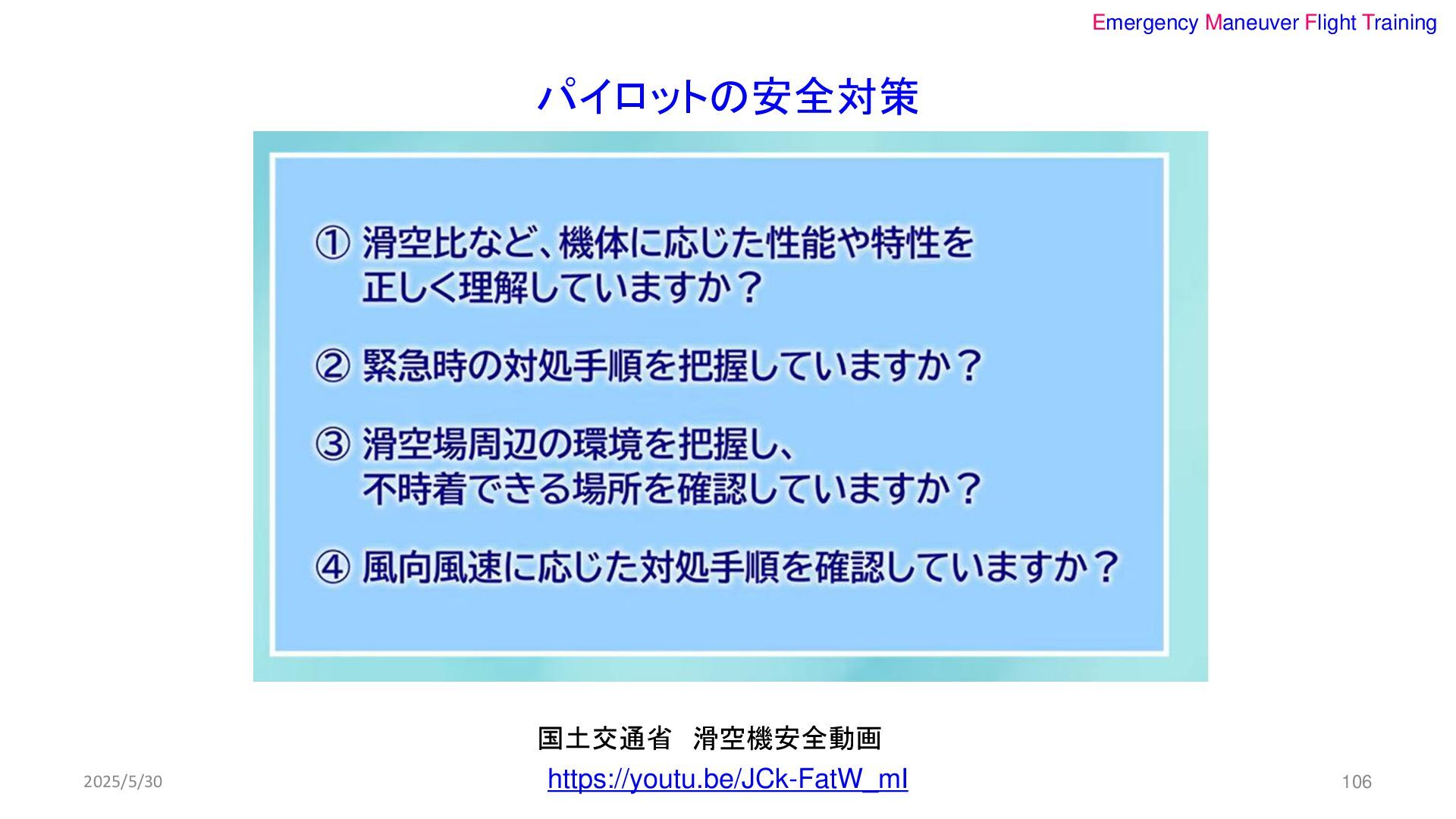 Emergency Maneuver Flight Training

パイロットの安全対策

① 滑空比など、機体に応じた性能や特性を正しく理解していますか？

② 緊急時の対処手順を把握していますか？

③ 滑空場周辺の環境を把握し、不時着できる場所を確認していますか？

④ 風向風速に応じた対処手順を確認していますか？

国土交通省　滑空機安全動画
https://youtu.be/JCk-FatW_mI

2025/5/30

106